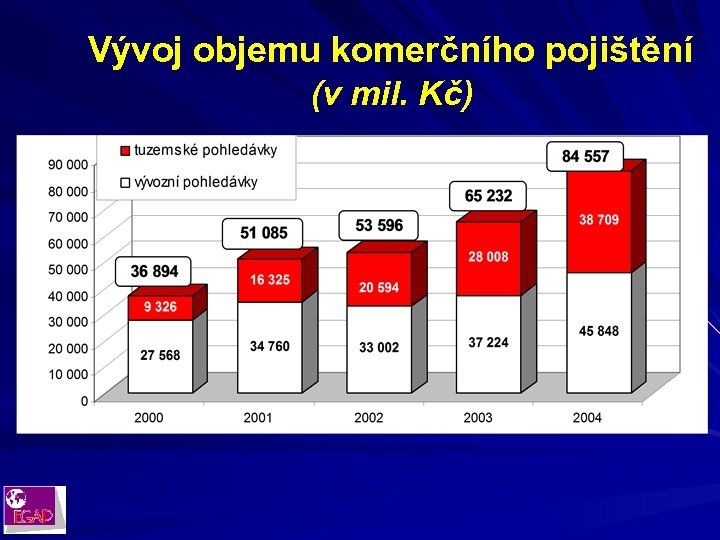 Vývoj objemu komerčního pojištění
(v mil. Kč)

tuzemské pohledávky
vývozní pohledávky

90 000
80 000
70 000
60 000
50 000
40 000
30 000
20 000
10 000
0

36 894
9 326
27 568

51 085
16 325
34 760

53 596
20 594
33 002

65 232
28 008
37 224

84 557
38 709
45 848

2000
2001
2002
2003
2004

EGAP